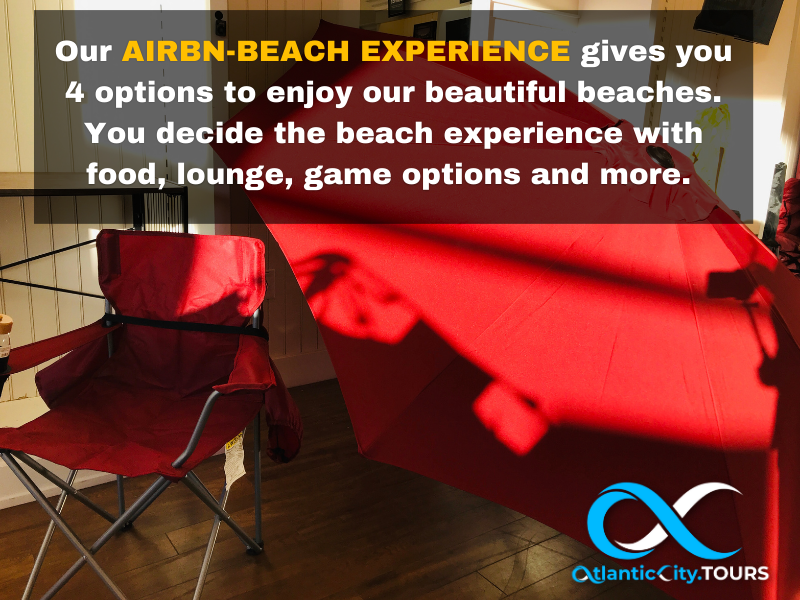 Our AIRBN-BEACH EXPERIENCE gives you 4 options to enjoy our beautiful beaches. You decide the beach experience with food, lounge, game options and more.

AtlanticCity.TOURS